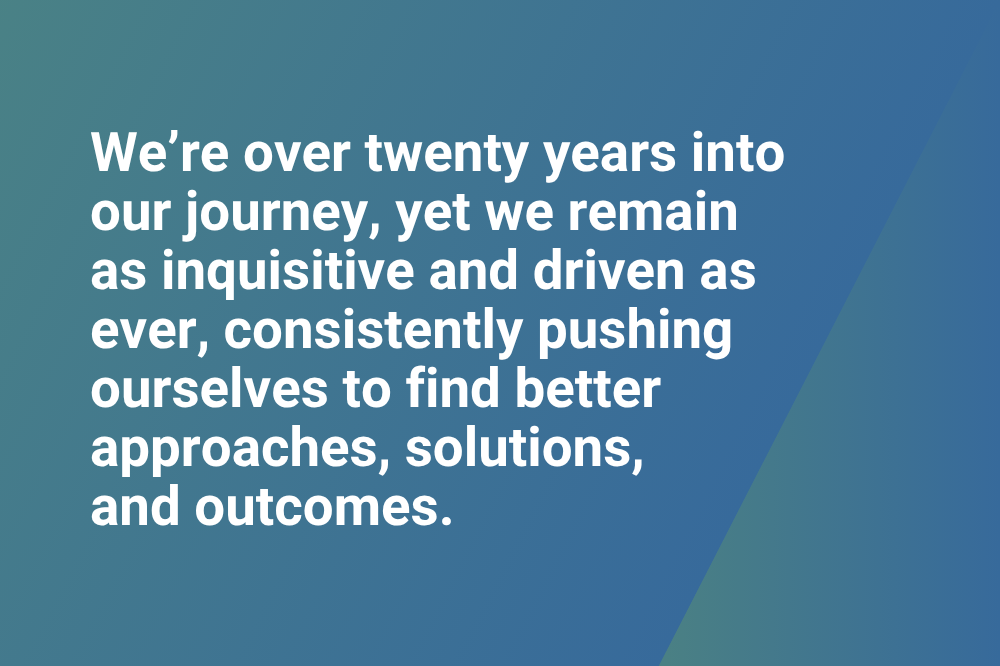 We’re over twenty years into our journey, yet we remain as inquisitive and driven as ever, consistently pushing ourselves to find better approaches, solutions, and outcomes.